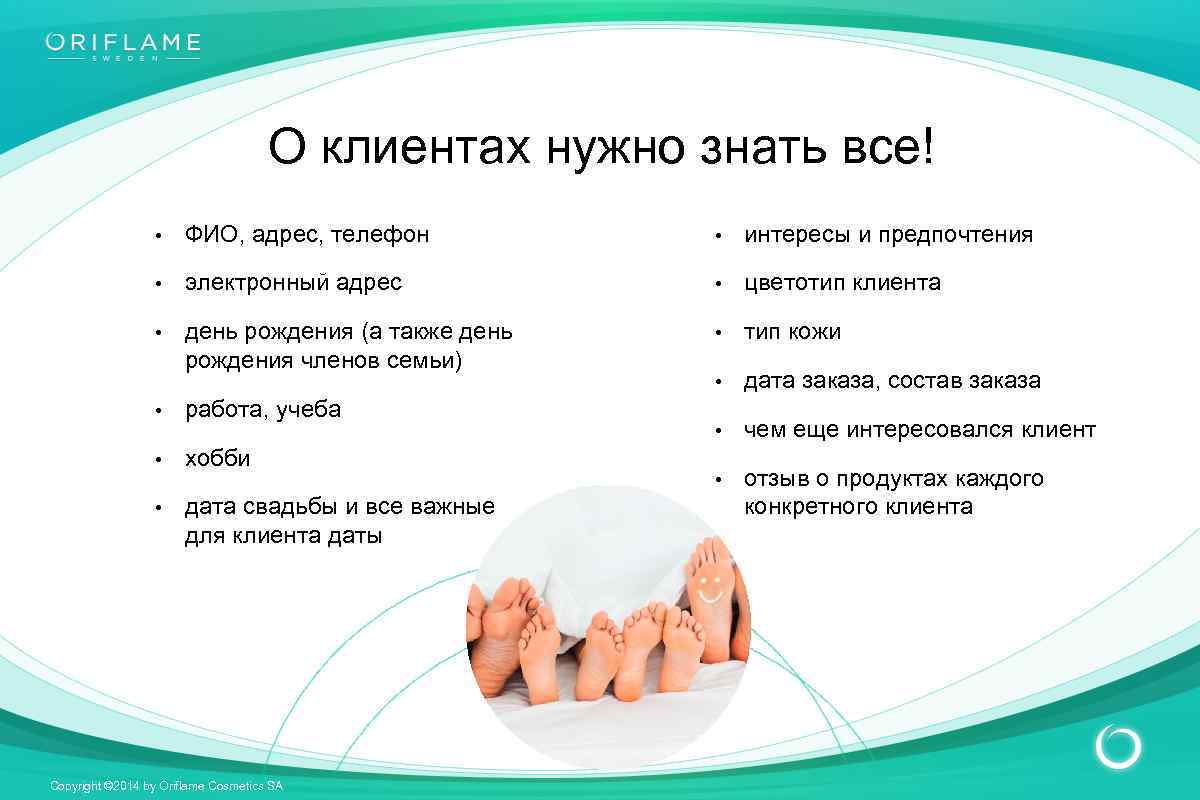 ORIFLAME
SWEDEN

О клиентах нужно знать все!

• ФИО, адрес, телефон
• электронный адрес
• день рождения (а также день рождения членов семьи)
• работа, учеба
• хобби
• дата свадьбы и все важные для клиента даты

• интересы и предпочтения
• цветотип клиента
• тип кожи
• дата заказа, состав заказа
• чем еще интересовался клиент
• отзыв о продуктах каждого конкретного клиента

Copyright ©2014 by Oriflame Cosmetics SA